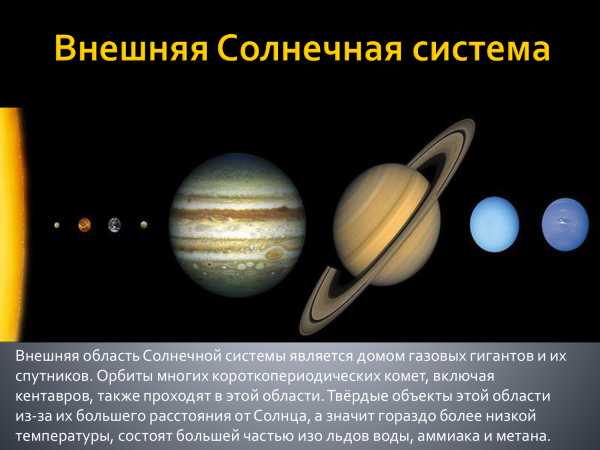 Внешняя Солнечная система

Внешняя область Солнечной системы является домом газовых гигантов и их спутников. Орбиты многих короткопериодических комет, включая кентавров, также проходят в этой области. Твёрдые объекты этой области из-за их большего расстояния от Солнца, а значит гораздо более низкой температуры, состоят большей частью изо льдов воды, аммиака и метана.